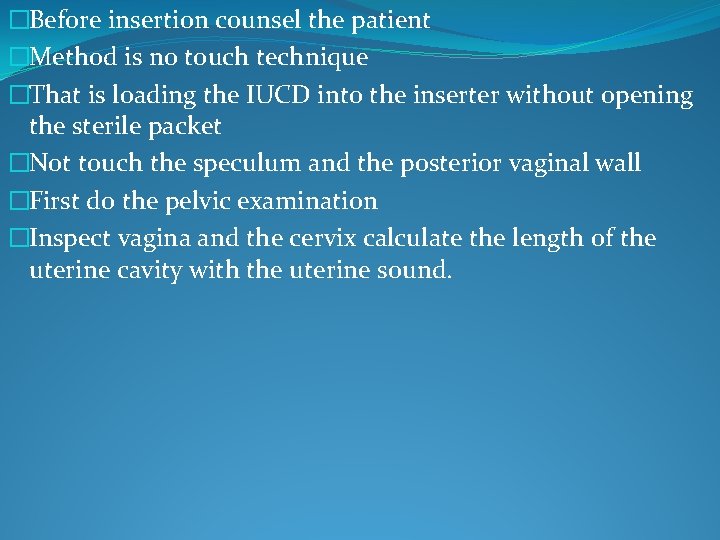 □Before insertion counsel the patient
□Method is no touch technique
□That is loading the IUCD into the inserter without opening the sterile packet
□Not touch the speculum and the posterior vaginal wall
□First do the pelvic examination
□Inspect vagina and the cervix calculate the length of the uterine cavity with the uterine sound.